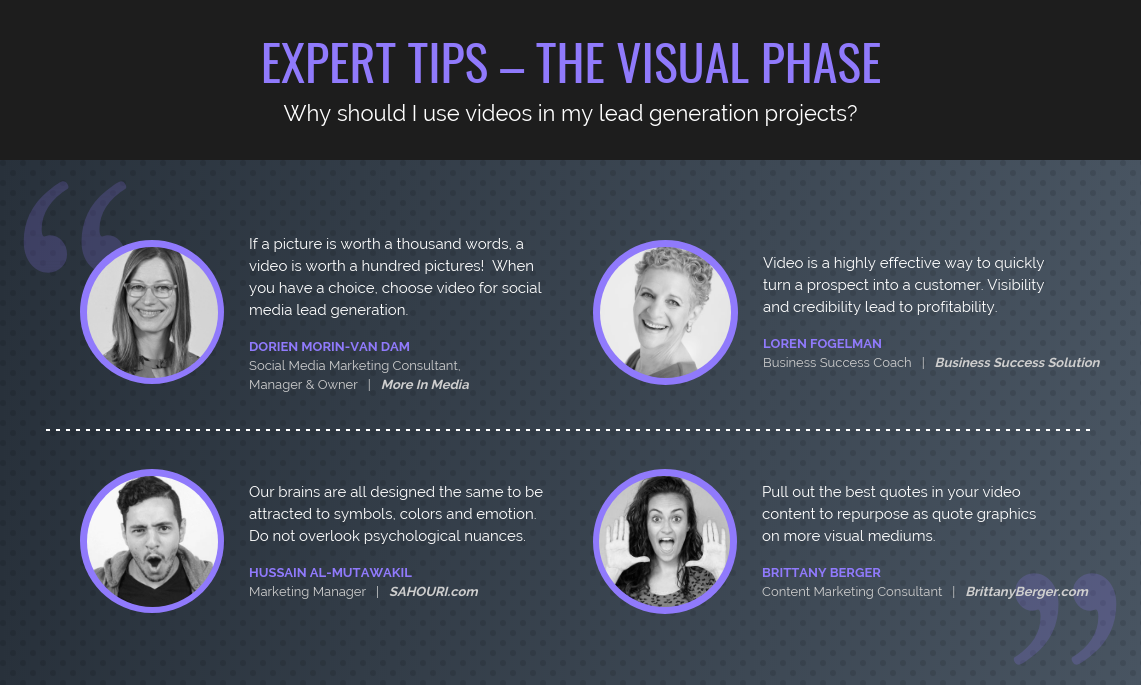 EXPERT TIPS – THE VISUAL PHASE

Why should I use videos in my lead generation projects?

If a picture is worth a thousand words, a video is worth a hundred pictures! When you have a choice, choose video for social media lead generation.

DORIEN MORIN-VAN DAM
Social Media Marketing Consultant, Manager & Owner | More In Media

Video is a highly effective way to quickly turn a prospect into a customer. Visibility and credibility lead to profitability.

LOREN FOGELMAN
Business Success Coach | Business Success Solution

Our brains are all designed the same to be attracted to symbols, colors and emotion. Do not overlook psychological nuances.

HUSSAIN AL-MUTAWAKIL
Marketing Manager | SAHOURI.com

Pull out the best quotes in your video content to repurpose as quote graphics on more visual mediums.

BRITTANY BERGER
Content Marketing Consultant | BrittanyBerger.com